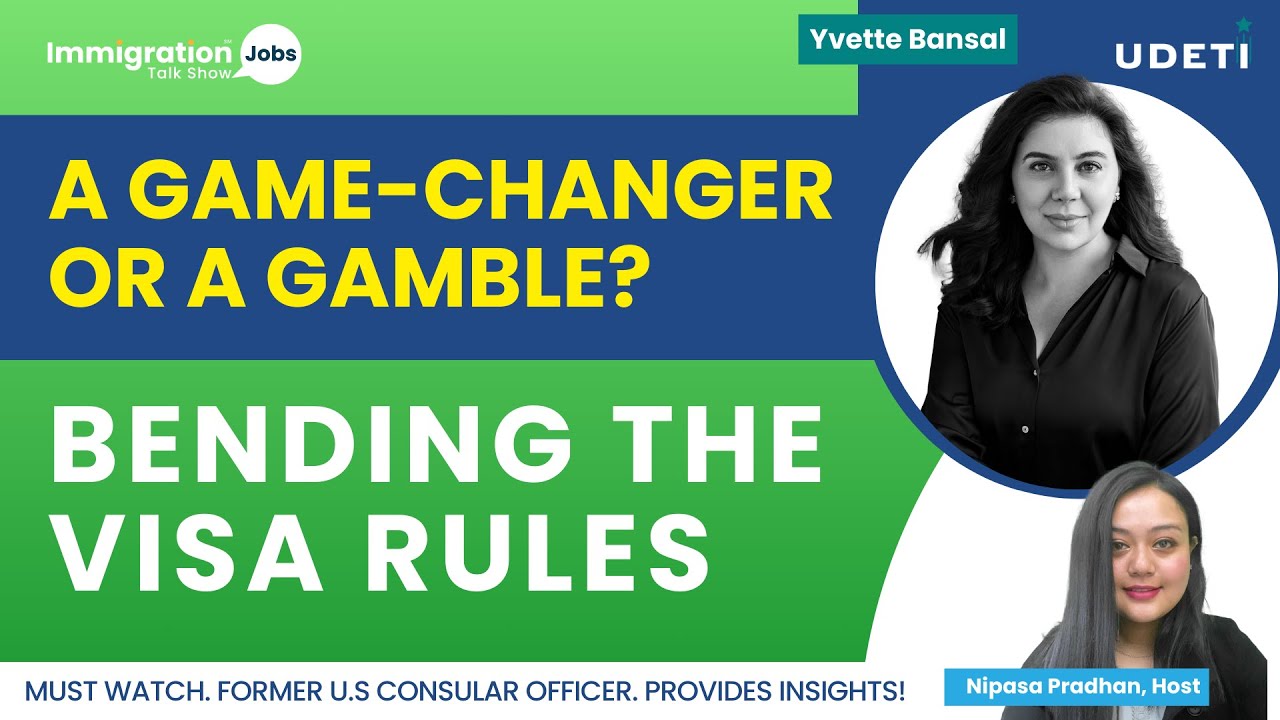 Immigration Jobs Talk Show

Yvette Bansal

UDETI

A GAME-CHANGER OR A GAMBLE?

BENDING THE VISA RULES

MUST WATCH. FORMER U.S CONSULAR OFFICER. PROVIDES INSIGHTS!

Nipasa Pradhan, Host